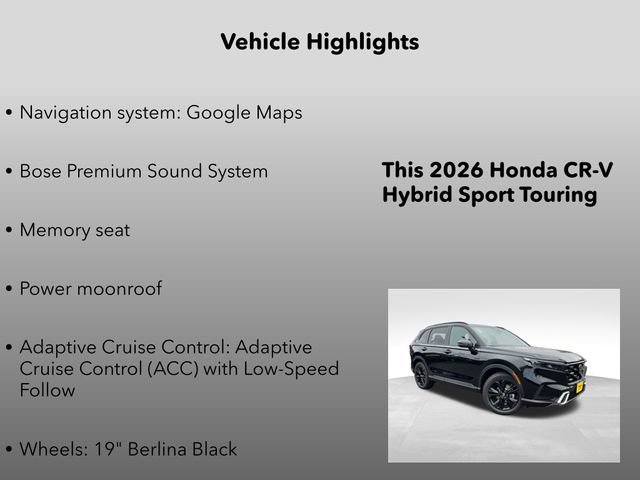 Vehicle Highlights

• Navigation system: Google Maps

• Bose Premium Sound System

• Memory seat

• Power moonroof

• Adaptive Cruise Control: Adaptive Cruise Control (ACC) with Low-Speed Follow

• Wheels: 19" Berlina Black

This 2026 Honda CR-V Hybrid Sport Touring